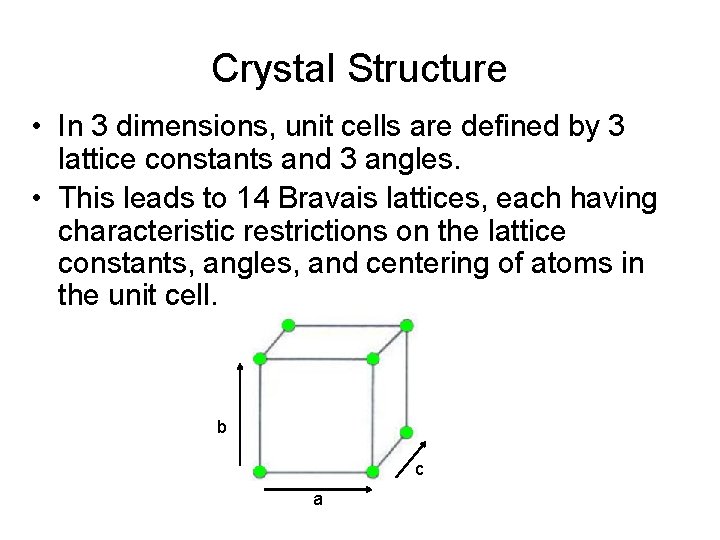 Crystal Structure

• In 3 dimensions, unit cells are defined by 3 lattice constants and 3 angles.

• This leads to 14 Bravais lattices, each having characteristic restrictions on the lattice constants, angles, and centering of atoms in the unit cell.

b

c

a